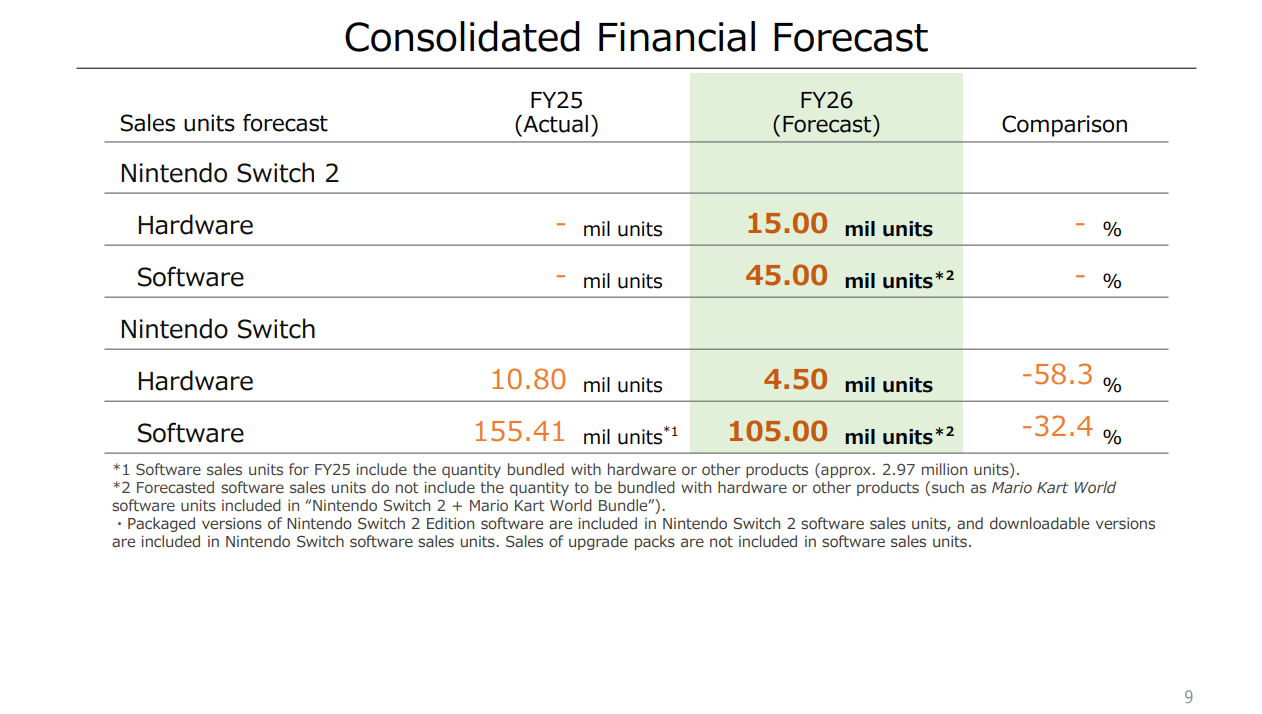 Consolidated Financial Forecast

| Sales units forecast | FY25 (Actual) | FY26 (Forecast) | Comparison |
|---|---|---|---|
| Nintendo Switch 2 | | | |
| Hardware | - mil units | 15.00 mil units | - % |
| Software | - mil units | 45.00 mil units*2 | - % |
| Nintendo Switch | | | |
| Hardware | 10.80 mil units | 4.50 mil units | -58.3 % |
| Software | 155.41 mil units*1 | 105.00 mil units*2 | -32.4 % |

*1 Software sales units for FY25 include the quantity bundled with hardware or other products (approx. 2.97 million units).
*2 Forecasted software sales units do not include the quantity to be bundled with hardware or other products (such as Mario Kart World software units included in "Nintendo Switch 2 + Mario Kart World Bundle").
・Packaged versions of Nintendo Switch 2 Edition software are included in Nintendo Switch 2 software sales units, and downloadable versions are included in Nintendo Switch software sales units. Sales of upgrade packs are not included in software sales units.

9